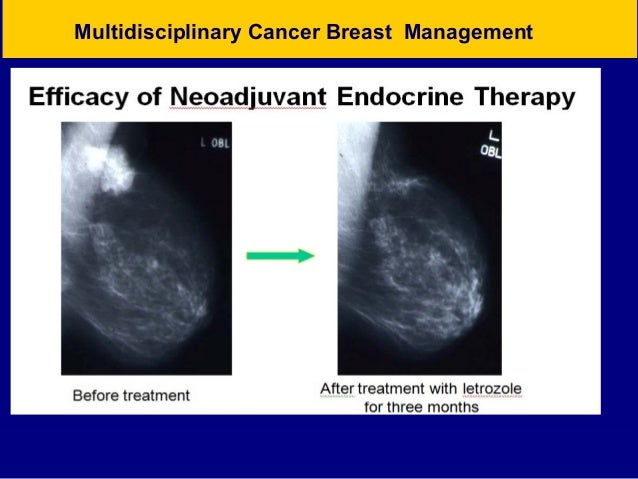 Multidisciplinary Cancer Breast Management

Efficacy of Neoadjuvant Endocrine Therapy

L OBL

L OBL

Before treatment

After treatment with letrozole for three months